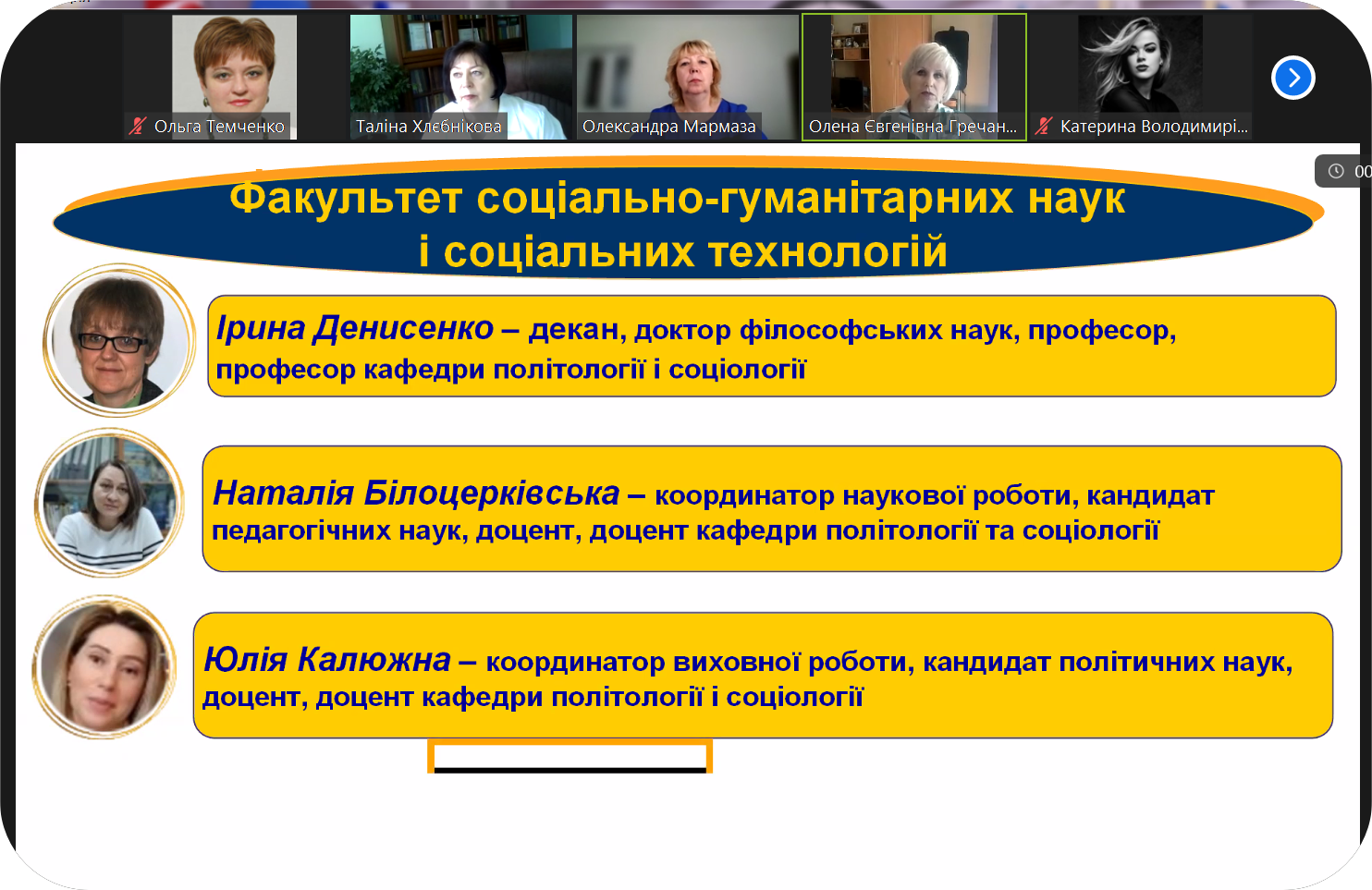 Ольга Темченко
Таліна Хлєбнікова
Олександра Мармаза
Олена Євгенівна Гречан...
Катерина Володимирі...

00

Факультет соціально-гуманітарних наук і соціальних технологій

Ірина Денисенко – декан, доктор філософських наук, професор, професор кафедри політології і соціології

Наталія Білоцерківська – координатор наукової роботи, кандидат педагогічних наук, доцент, доцент кафедри політології та соціології

Юлія Калюжна – координатор виховної роботи, кандидат політичних наук, доцент, доцент кафедри політології і соціології